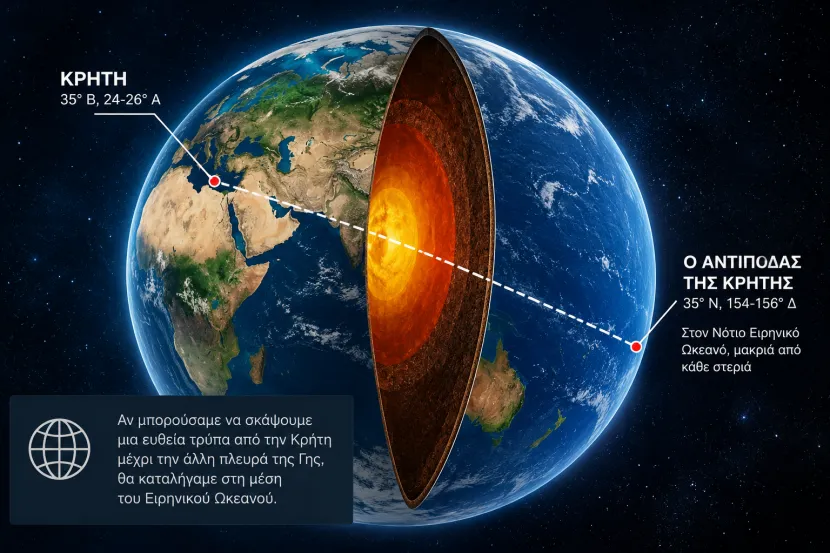 ΚΡΗΤΗ
35° Β, 24-26° Α

Ο ΑΝΤΙΠΟΔΑΣ ΤΗΣ ΚΡΗΤΗΣ
35° Ν, 154-156° Δ

Στον Νότιο Ειρηνικό Ωκεανό, μακριά από κάθε στεριά

Αν μπορούσαμε να σκάψουμε μια ευθεία τρύπα από την Κρήτη μέχρι την άλλη πλευρά της Γης, θα καταλήγαμε στη μέση του Ειρηνικού Ωκεανού.